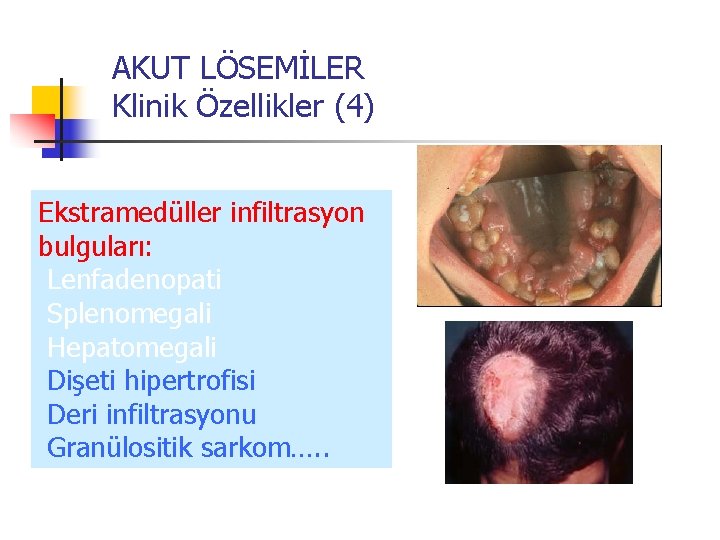 AKUT LÖSEMİLER
Klinik Özellikler (4)

Ekstramedüller infiltrasyon bulguları:
Lenfadenopati
Splenomegali
Hepatomegali
Dişeti hipertrofisi
Deri infiltrasyonu
Granülositik sarkom.....